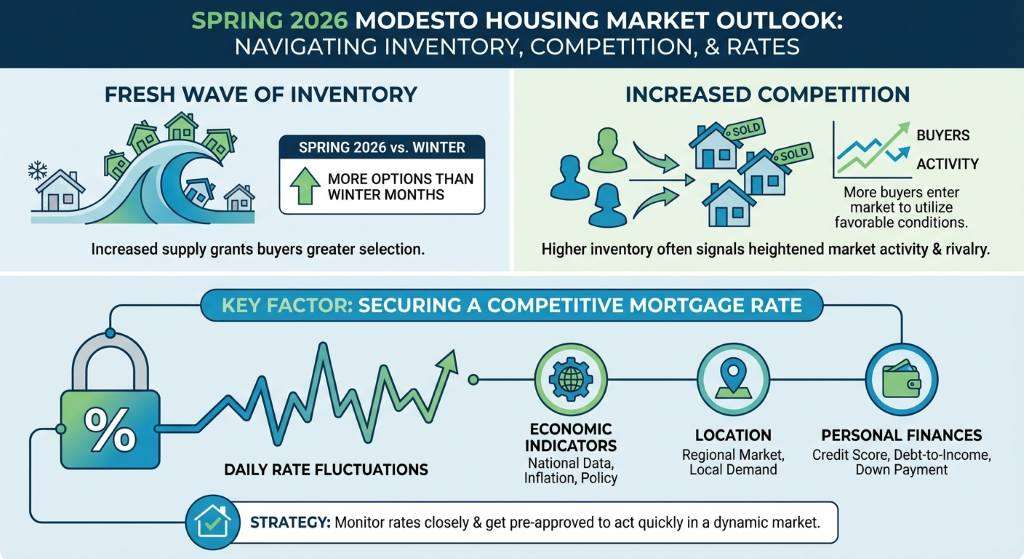 SPRING 2026 MODESTO HOUSING MARKET OUTLOOK: NAVIGATING INVENTORY, COMPETITION, & RATES

FRESH WAVE OF INVENTORY

SPRING 2026 vs. WINTER

MORE OPTIONS THAN WINTER MONTHS

Increased supply grants buyers greater selection.

INCREASED COMPETITION

SOLD

SOLD

BUYERS ACTIVITY

More buyers enter market to utilize favorable conditions.

Higher inventory often signals heightened market activity & rivalry.

KEY FACTOR: SECURING A COMPETITIVE MORTGAGE RATE

%

DAILY RATE FLUCTUATIONS

ECONOMIC INDICATORS
National Data, Inflation, Policy

LOCATION
Regional Market, Local Demand

PERSONAL FINANCES
Credit Score, Debt-to-Income, Down Payment

STRATEGY: Monitor rates closely & get pre-approved to act quickly in a dynamic market.